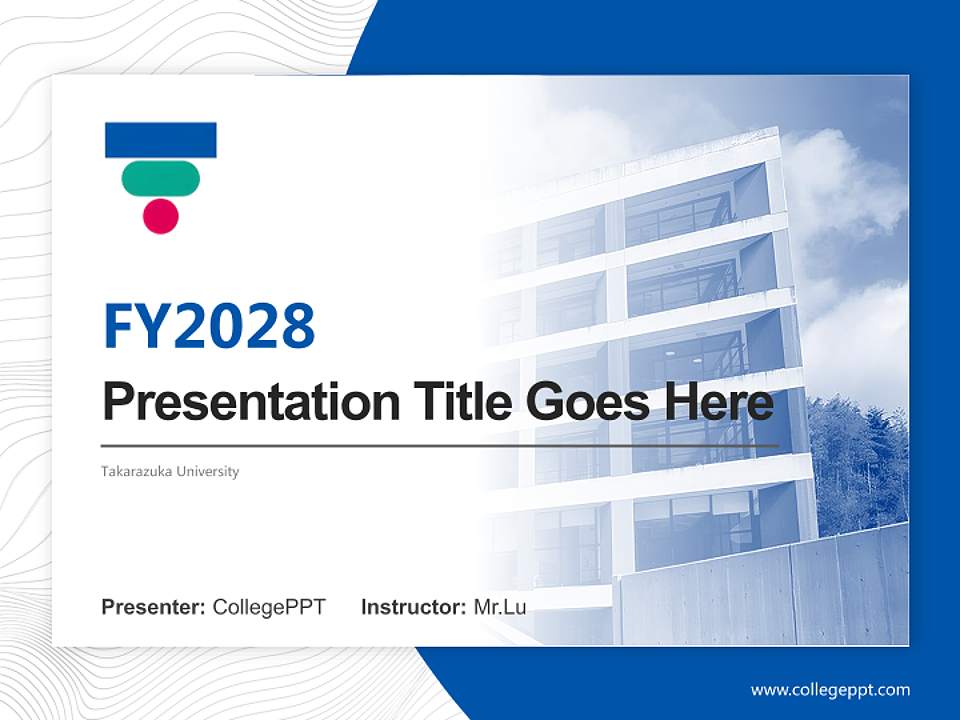 FY2028

Presentation Title Goes Here

Takarazuka University

Presenter: CollegePPT Instructor: Mr.Lu

www.collegeppt.com